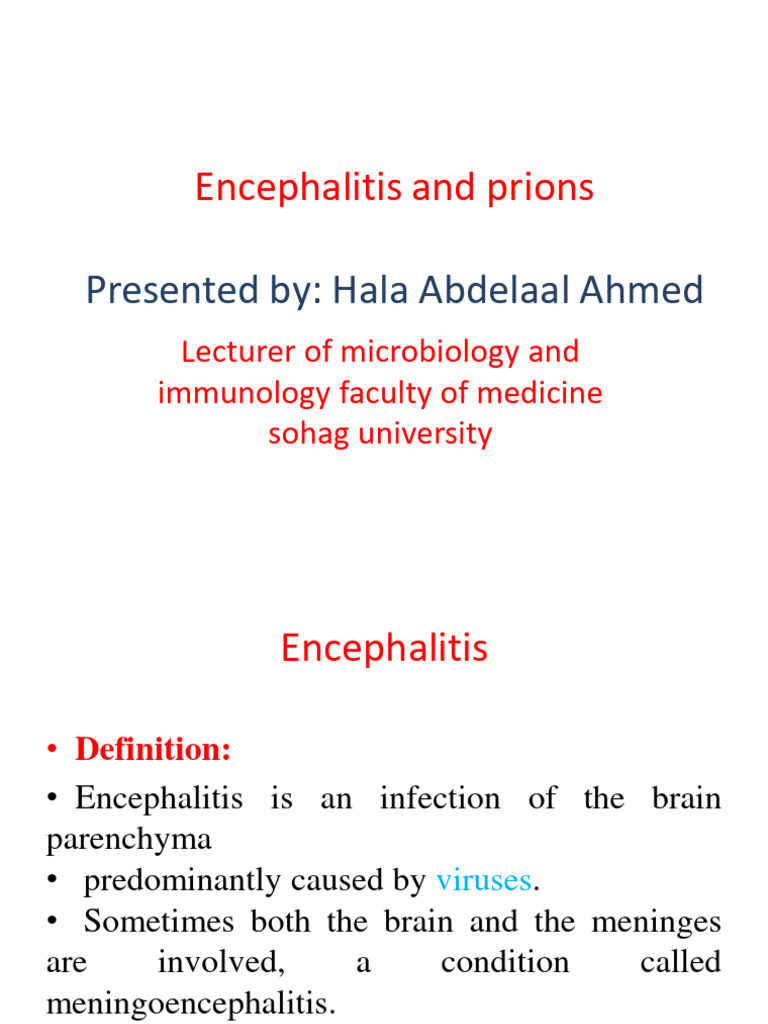 Encephalitis and prions

Presented by: Hala Abdelaal Ahmed

Lecturer of microbiology and immunology faculty of medicine sohag university

Encephalitis

• Definition:

• Encephalitis is an infection of the brain parenchyma

• predominantly caused by viruses.

• Sometimes both the brain and the meninges are involved, a condition called meningoencephalitis.